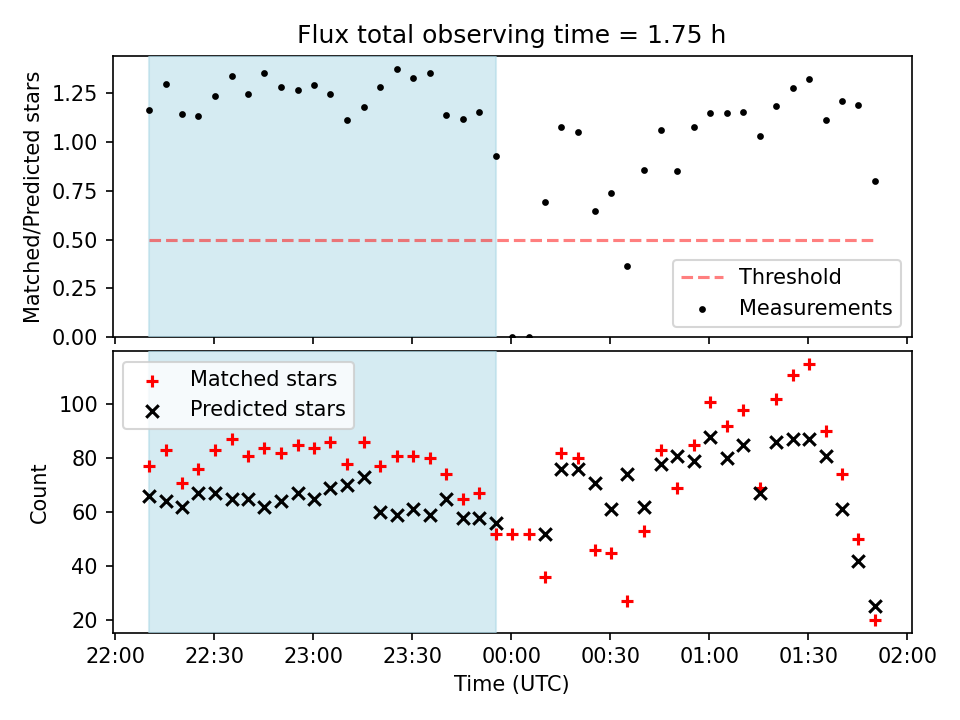 Flux total observing time = 1.75 h

Matched/Predicted stars

1.25
1.00
0.75
0.50
0.25
0.00

Threshold
Measurements

Matched stars
Predicted stars

Count

100
80
60
40
20

22:00
22:30
23:00
23:30
00:00
00:30
01:00
01:30
02:00

Time (UTC)